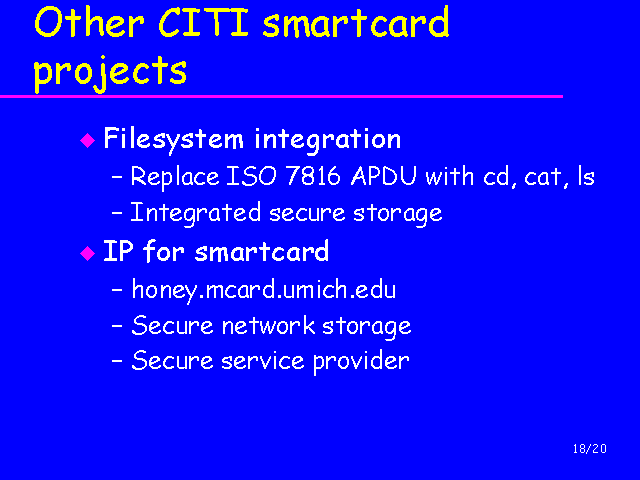 Other CITI smartcard projects

◆ Filesystem integration
– Replace ISO 7816 APDU with cd, cat, ls
– Integrated secure storage
◆ IP for smartcard
– honey.mcard.umich.edu
– Secure network storage
– Secure service provider

18/20